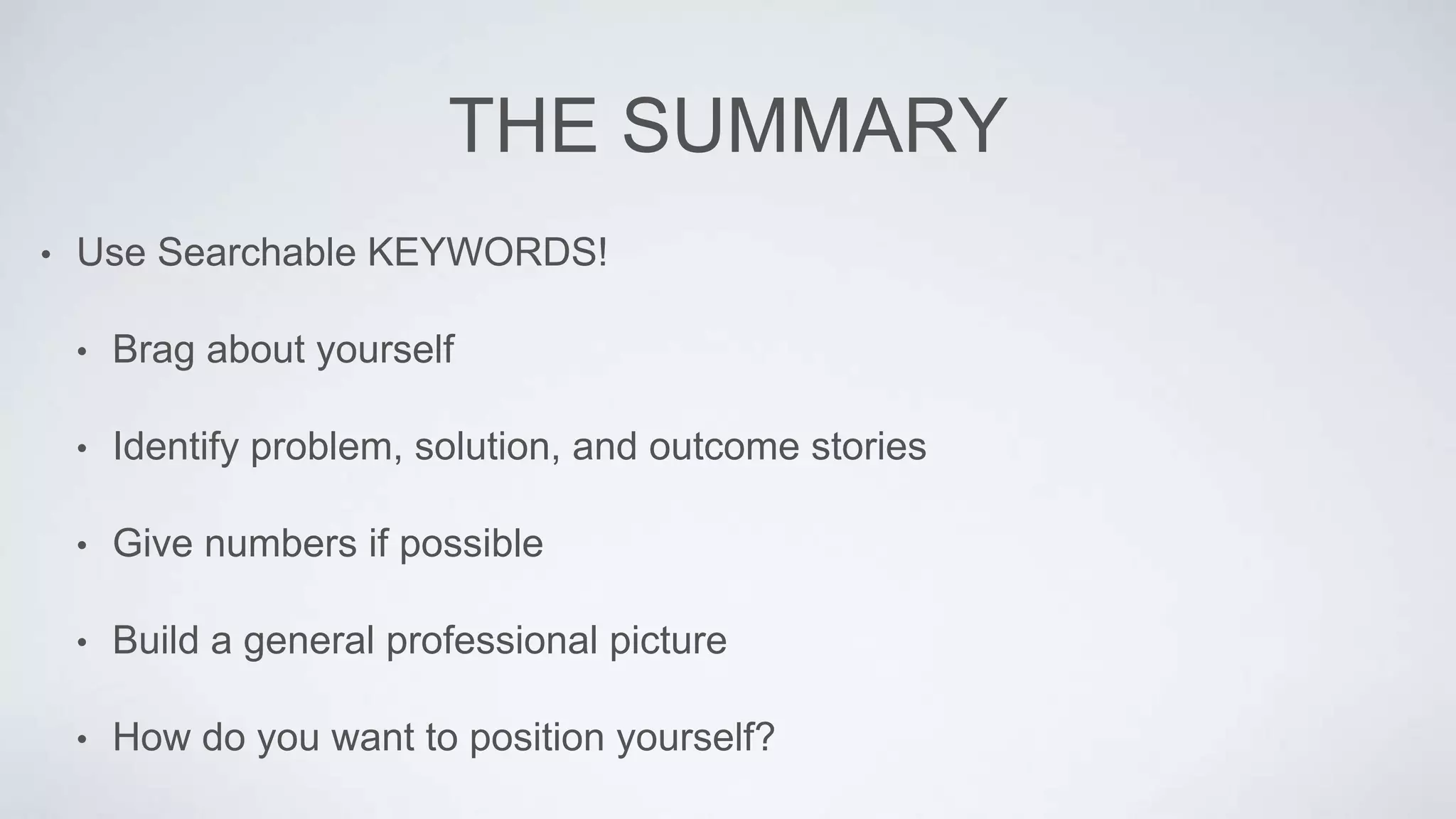 THE SUMMARY

• Use Searchable KEYWORDS!

• Brag about yourself

• Identify problem, solution, and outcome stories

• Give numbers if possible

• Build a general professional picture

• How do you want to position yourself?